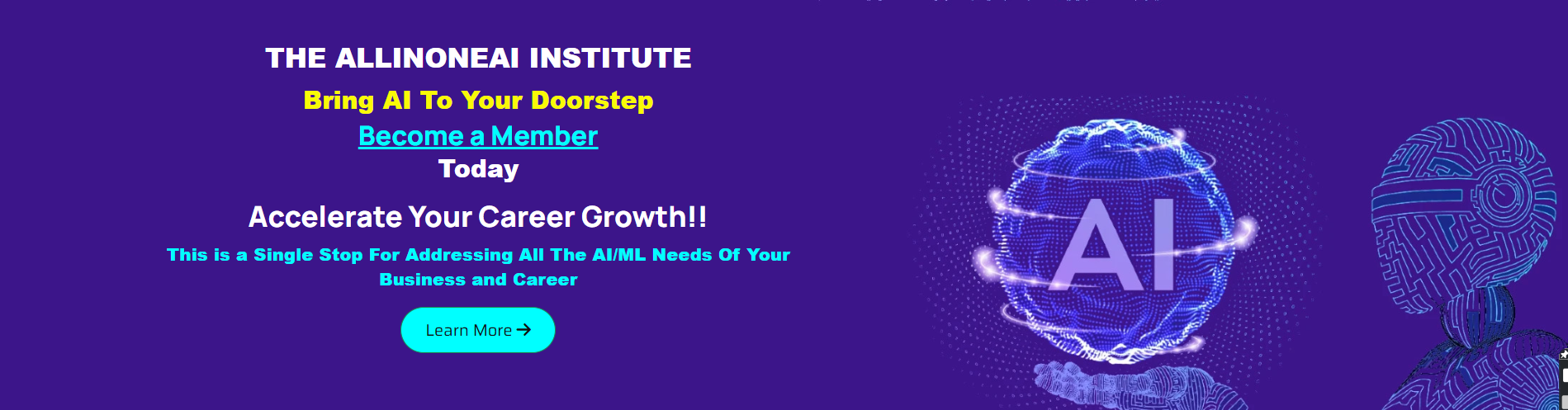 THE ALLINONEAI INSTITUTE

Bring AI To Your Doorstep

Become a Member

Today

Accelerate Your Career Growth!!

This is a Single Stop For Addressing All The AI/ML Needs Of Your Business and Career

Learn More →

AI